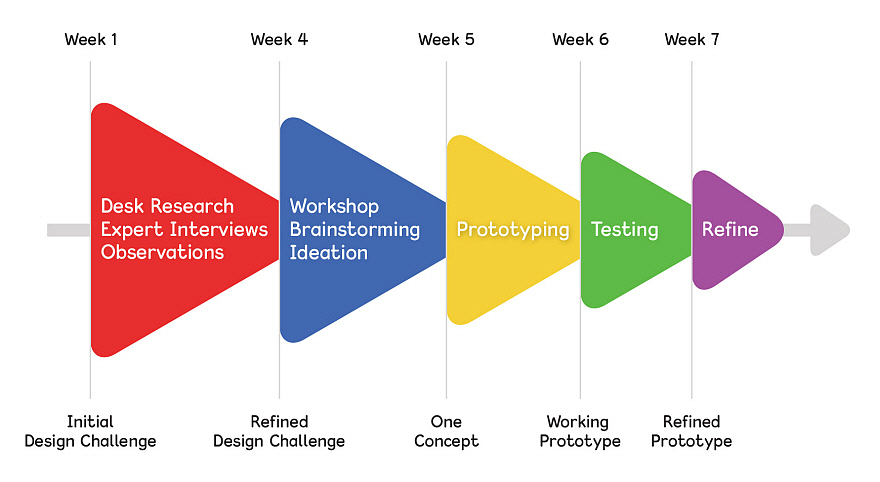 Week 1
Week 4
Week 5
Week 6
Week 7

Desk Research
Expert Interviews
Observations

Workshop
Brainstorming
Ideation

Prototyping

Testing

Refine

Initial
Design Challenge

Refined
Design Challenge

One
Concept

Working
Prototype

Refined
Prototype